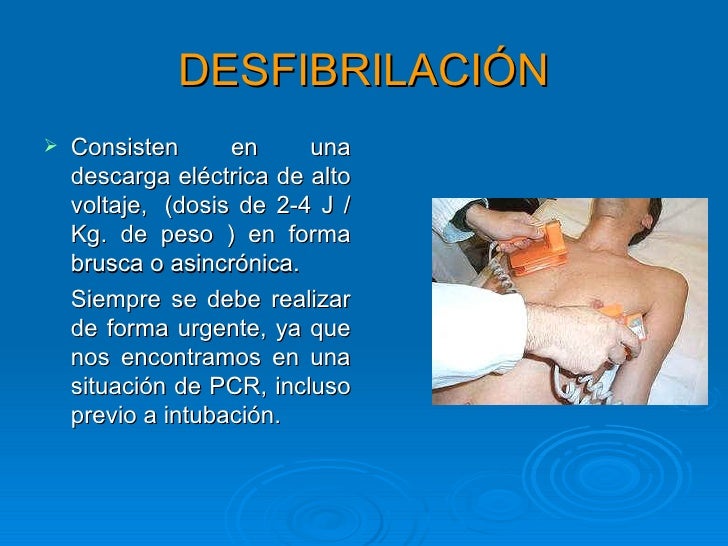 DESFIBRILACIÓN

➢ Consisten en una descarga eléctrica de alto voltaje, (dosis de 2-4 J / Kg. de peso ) en forma brusca o asincrónica.

Siempre se debe realizar de forma urgente, ya que nos encontramos en una situación de PCR, incluso previo a intubación.